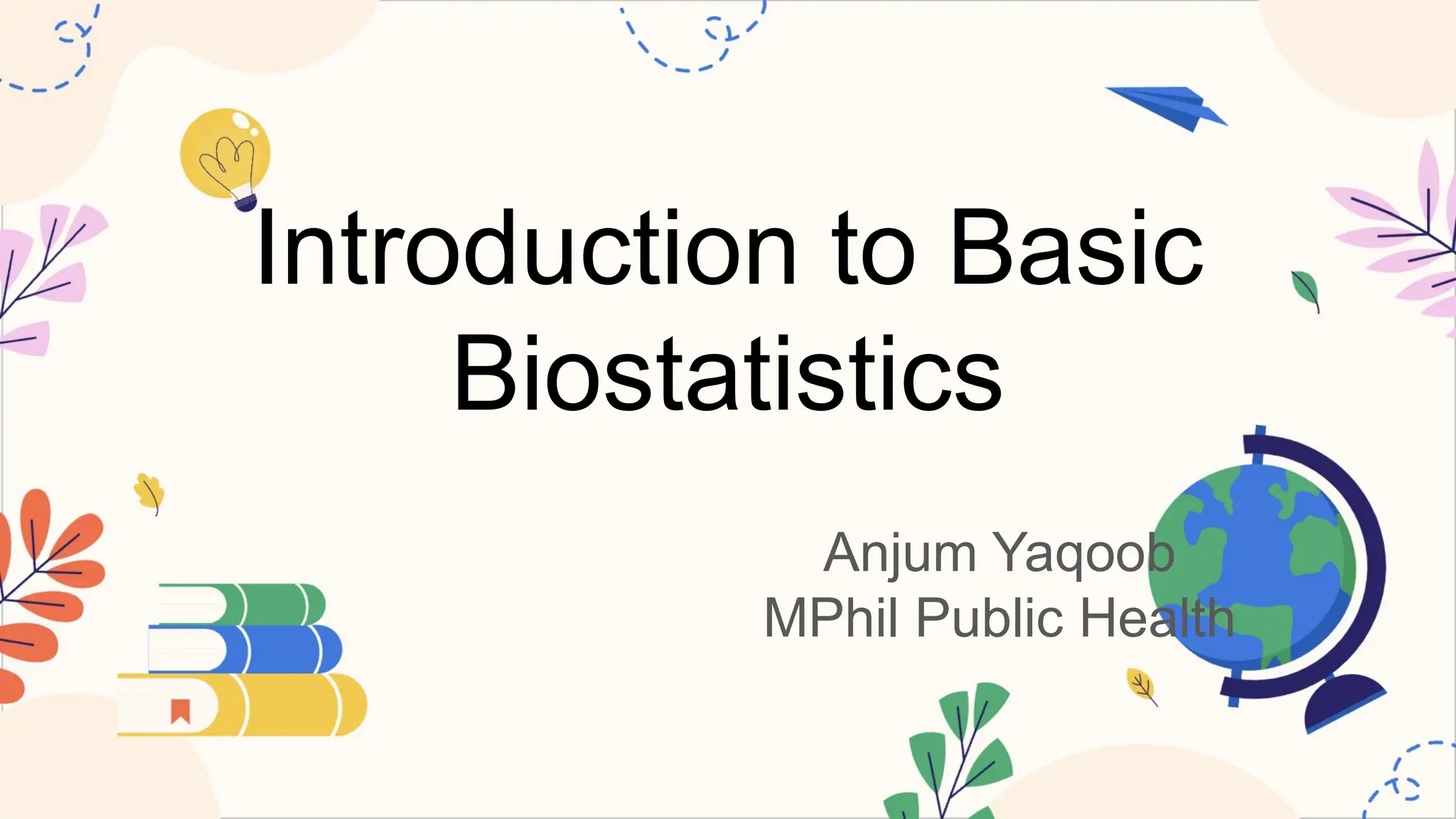 Introduction to Basic Biostatistics

Anjum Yaqoob
MPhil Public Health